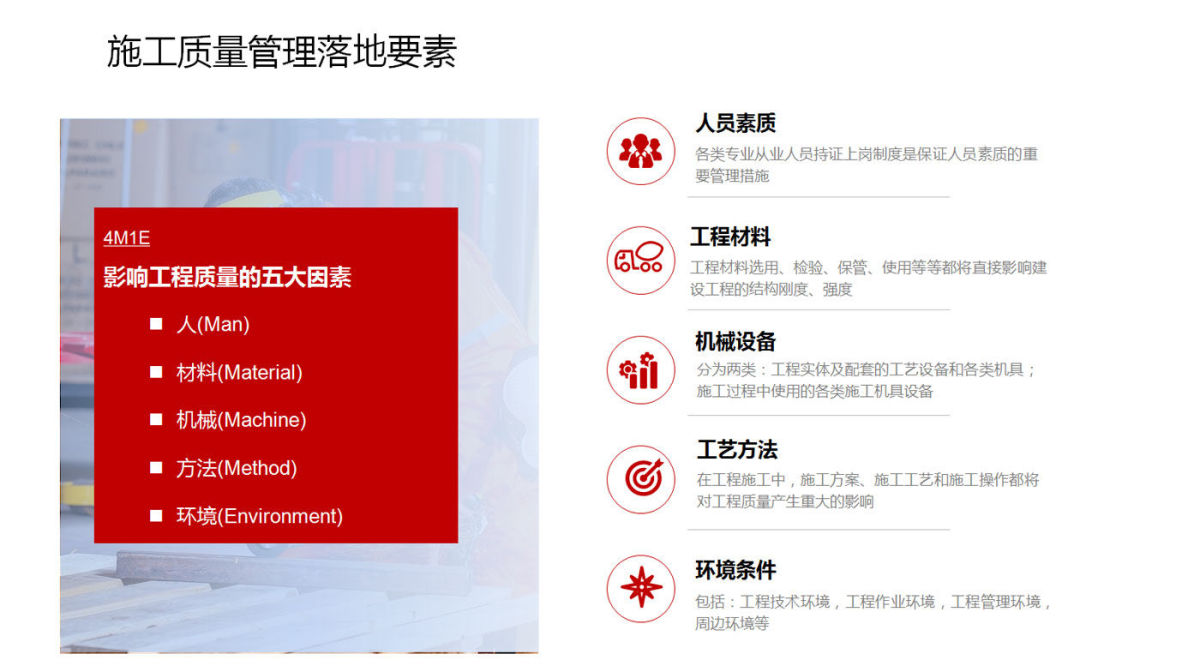 施工质量管理落地要素

4M1E

影响工程质量的五大因素

■ 人(Man)

■ 材料(Material)

■ 机械(Machine)

■ 方法(Method)

■ 环境(Environment)

人员素质

各类专业从业人员持证上岗制度是保证人员素质的重要管理措施

工程材料

工程材料选用、检验、保管、使用等等都将直接影响建设工程的结构刚度、强度

机械设备

分为两类：工程实体及配套的工艺设备和各类机具；施工过程中使用的各类施工机具设备

工艺方法

在工程施工中，施工方案、施工工艺和施工操作都将对工程质量产生重大的影响

环境条件

包括：工程技术环境，工程作业环境，工程管理环境，周边环境等